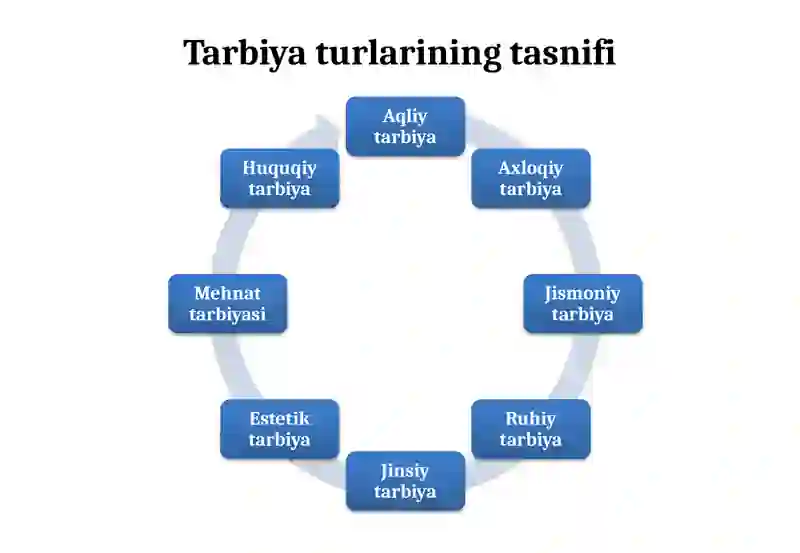 Tarbiya turlarining tasnifi

Aqliy tarbiya

Axloqiy tarbiya

Jismoniy tarbiya

Ruhiy tarbiya

Jinsiy tarbiya

Estetik tarbiya

Mehnat tarbiyasi

Huquqiy tarbiya